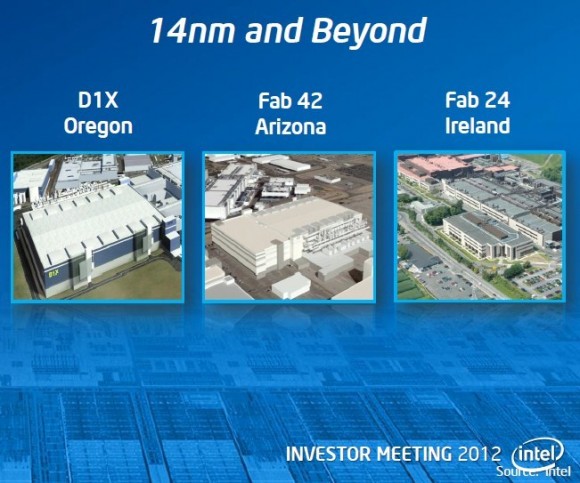 14nm and Beyond

D1X
Oregon

Fab 42
Arizona

Fab 24
Ireland

D1X

INVESTOR MEETING 2012

intel

Source: Intel